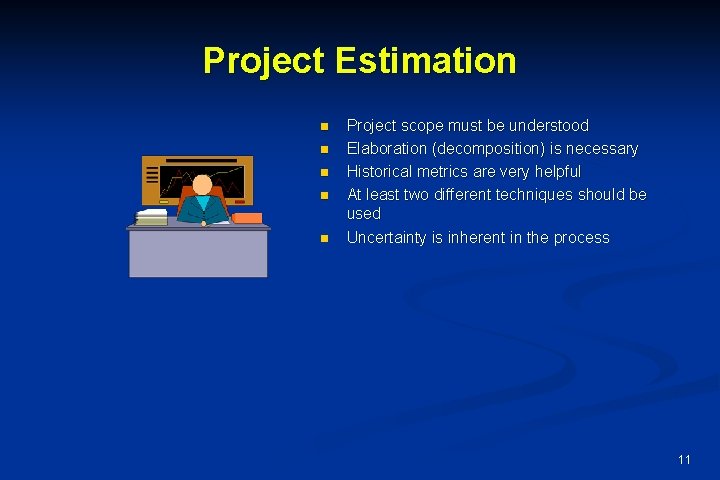 Project Estimation

- Project scope must be understood
- Elaboration (decomposition) is necessary
- Historical metrics are very helpful
- At least two different techniques should be used
- Uncertainty is inherent in the process

11